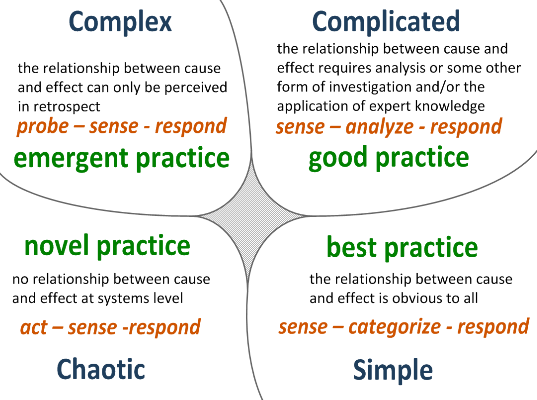 Complex

the relationship between cause and effect can only be perceived in retrospect

probe – sense - respond

emergent practice

Complicated

the relationship between cause and effect requires analysis or some other form of investigation and/or the application of expert knowledge

sense – analyze - respond

good practice

novel practice

no relationship between cause and effect at systems level

act – sense -respond

Chaotic

best practice

the relationship between cause and effect is obvious to all

sense – categorize - respond

Simple